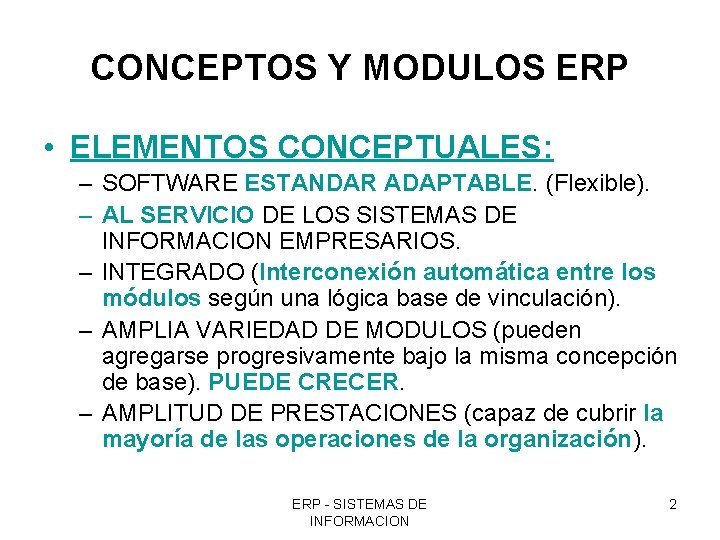 CONCEPTOS Y MODULOS ERP

• ELEMENTOS CONCEPTUALES:
– SOFTWARE ESTANDAR ADAPTABLE. (Flexible).
– AL SERVICIO DE LOS SISTEMAS DE INFORMACION EMPRESARIOS.
– INTEGRADO (Interconexión automática entre los módulos según una lógica base de vinculación).
– AMPLIA VARIEDAD DE MODULOS (pueden agregarse progresivamente bajo la misma concepción de base). PUEDE CRECER.
– AMPLITUD DE PRESTACIONES (capaz de cubrir la mayoría de las operaciones de la organización).

ERP - SISTEMAS DE INFORMACION

2